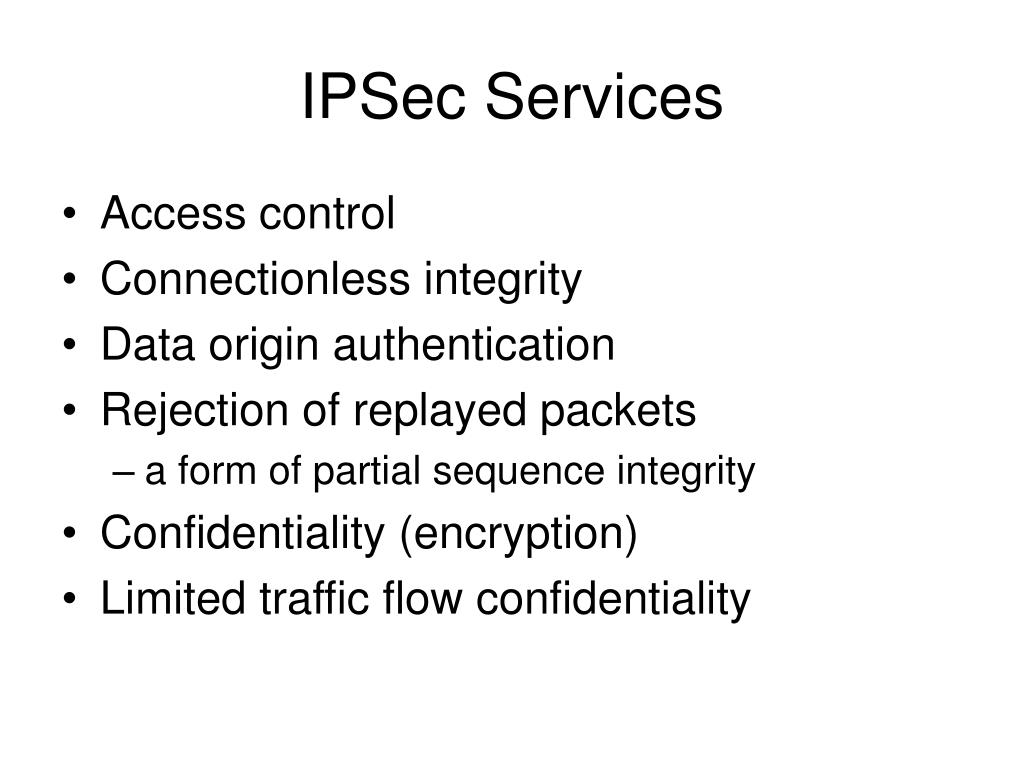 IPSec Services

• Access control
• Connectionless integrity
• Data origin authentication
• Rejection of replayed packets
 – a form of partial sequence integrity
• Confidentiality (encryption)
• Limited traffic flow confidentiality